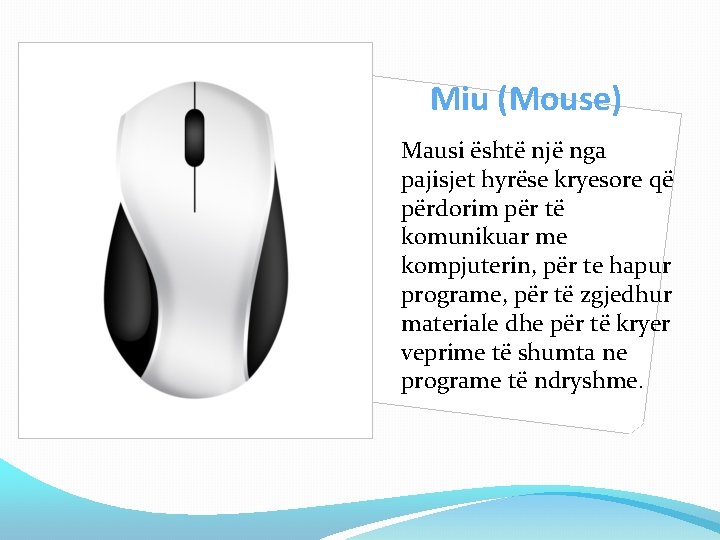 Miu (Mouse)

Mausi është një nga pajisjet hyrëse kryesore që përdorim për të komunikuar me kompjuterin, për te hapur programe, për të zgjedhur materiale dhe për të kryer veprime të shumta ne programe të ndryshme.